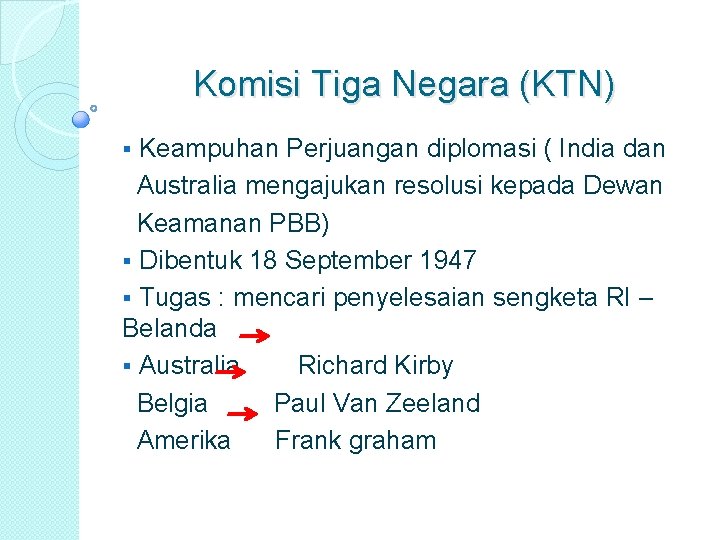 Komisi Tiga Negara (KTN)

▪ Keampuhan Perjuangan diplomasi ( India dan Australia mengajukan resolusi kepada Dewan Keamanan PBB)

▪ Dibentuk 18 September 1947

▪ Tugas : mencari penyelesaian sengketa RI – Belanda

▪ Australia Richard Kirby
Belgia Paul Van Zeeland
Amerika Frank graham